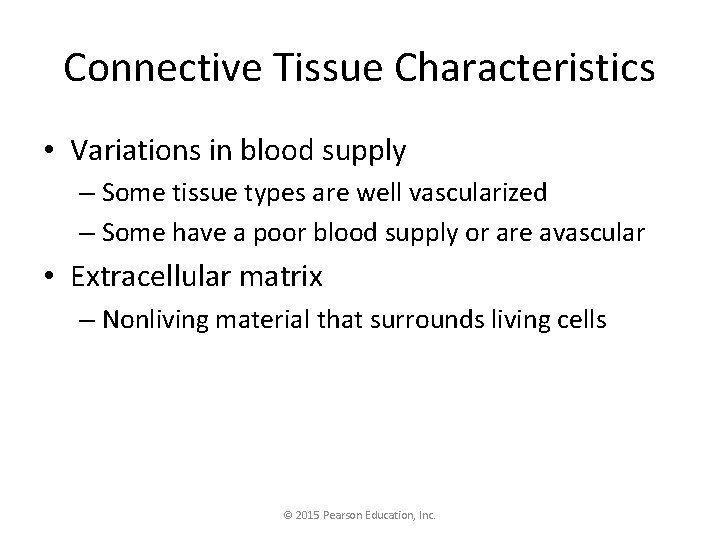 Connective Tissue Characteristics

• Variations in blood supply
– Some tissue types are well vascularized
– Some have a poor blood supply or are avascular

• Extracellular matrix
– Nonliving material that surrounds living cells

© 2015 Pearson Education, Inc.